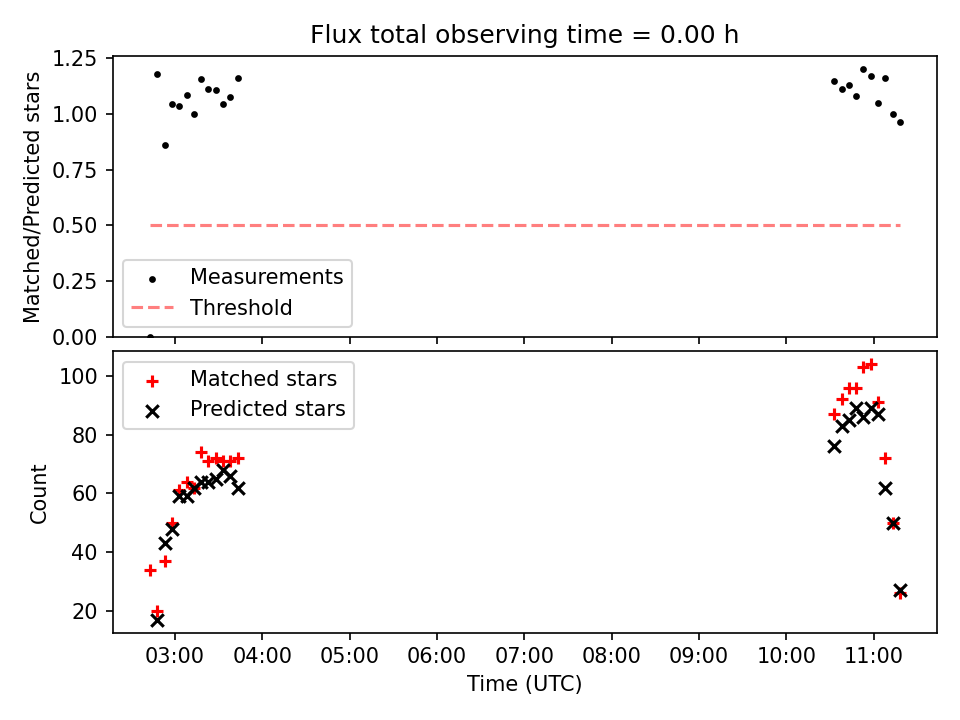 Flux total observing time = 0.00 h

Matched/Predicted stars

1.25
1.00
0.75
0.50
0.25
0.00

Measurements
Threshold

Count

100
80
60
40
20

Matched stars
Predicted stars

03:00 04:00 05:00 06:00 07:00 08:00 09:00 10:00 11:00

Time (UTC)